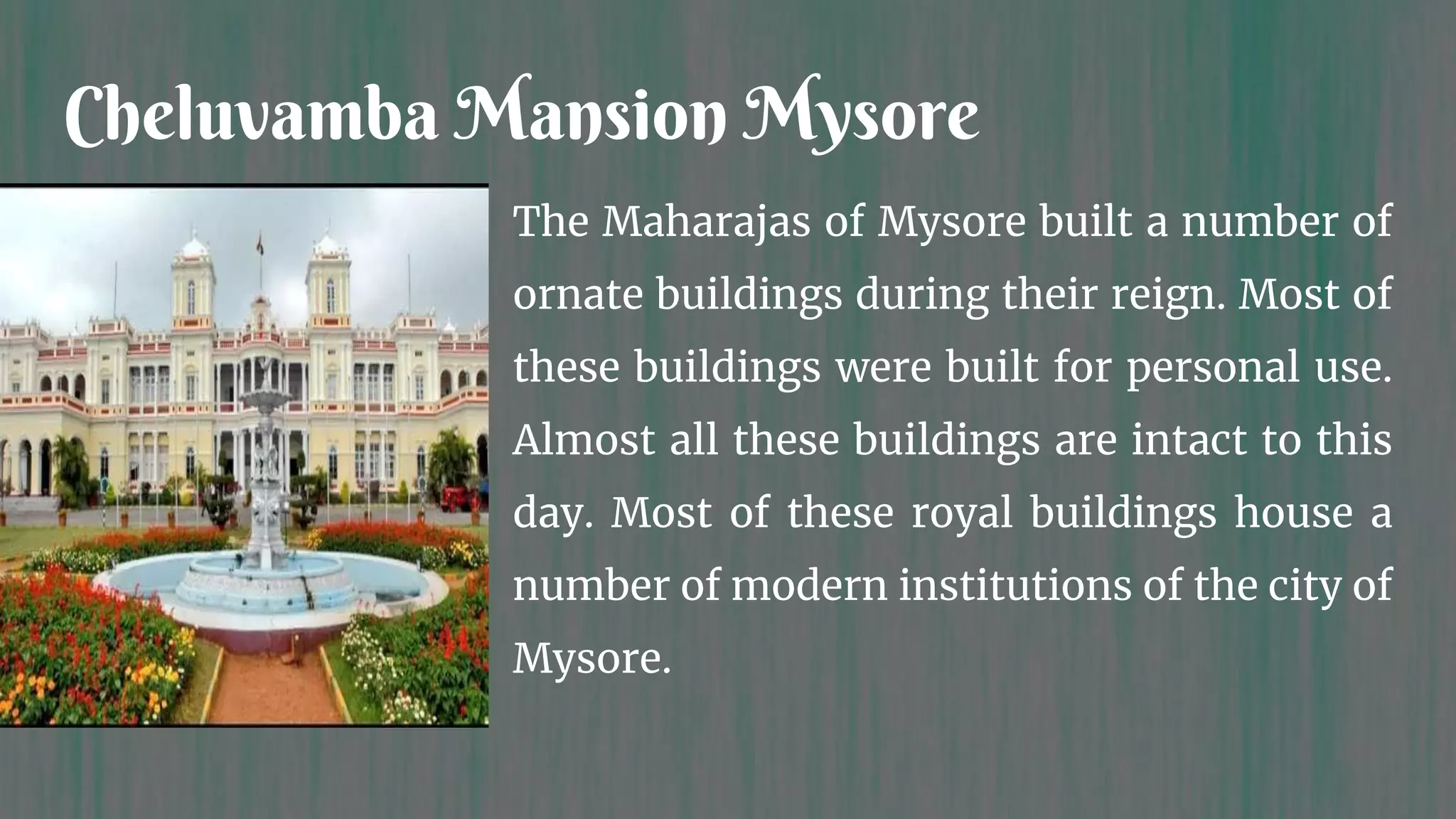 Cheluvamba Mansion Mysore

The Maharajas of Mysore built a number of ornate buildings during their reign. Most of these buildings were built for personal use. Almost all these buildings are intact to this day. Most of these royal buildings house a number of modern institutions of the city of Mysore.